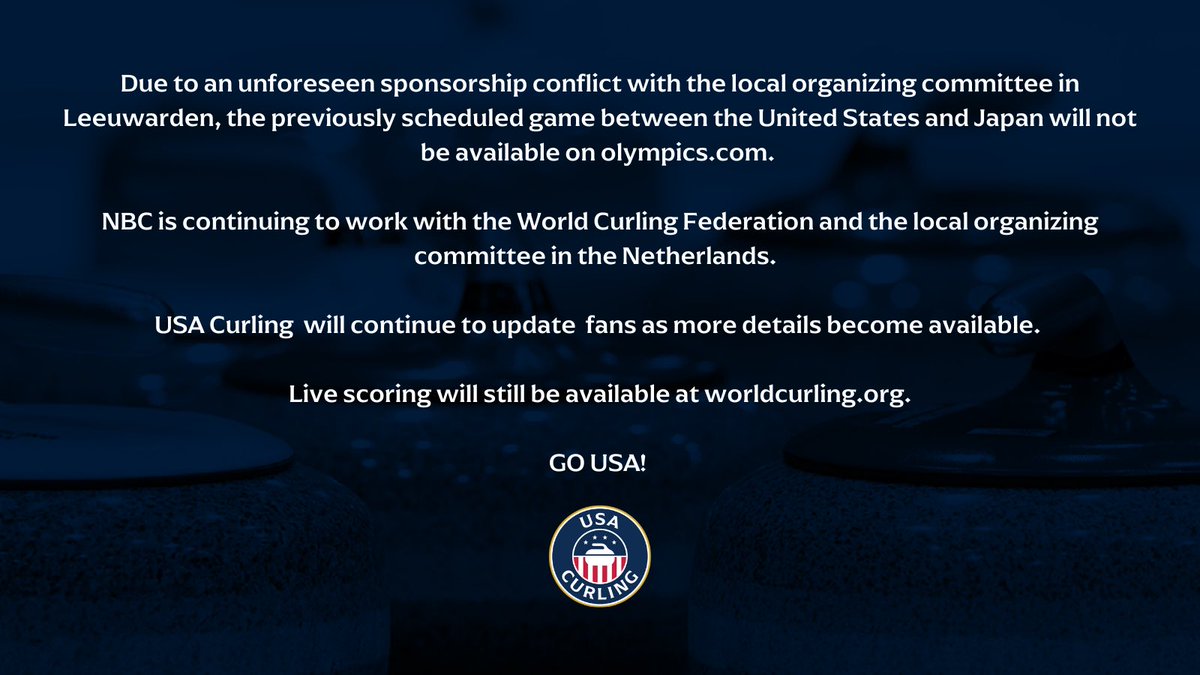 Due to an unforeseen sponsorship conflict with the local organizing committee in Leeuwarden, the previously scheduled game between the United States and Japan will not be available on olympics.com.

NBC is continuing to work with the World Curling Federation and the local organizing committee in the Netherlands.

USA Curling  will continue to update  fans as more details become available.

Live scoring will still be available at worldcurling.org.

GO USA!

USA
CURLING